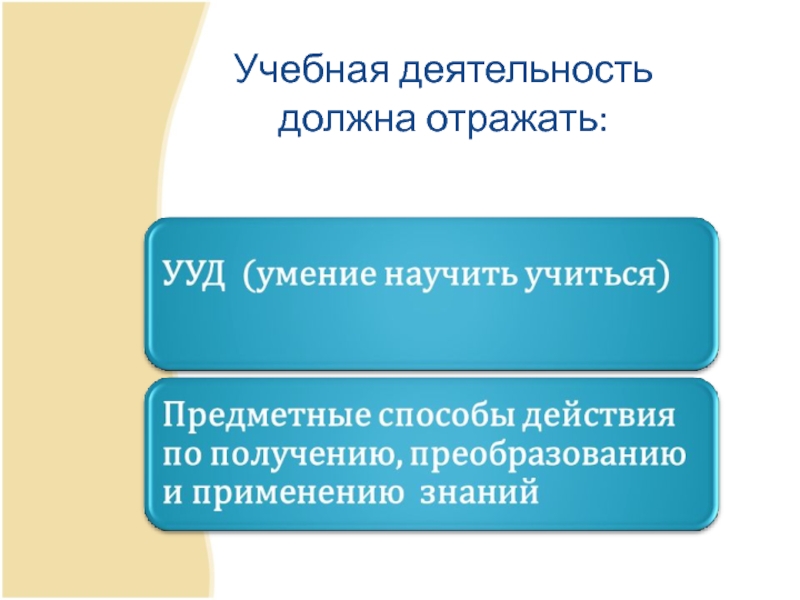 Учебная деятельность должна отражать:

УУД (умение научить учиться)

Предметные способы действия по получению, преобразованию и применению знаний